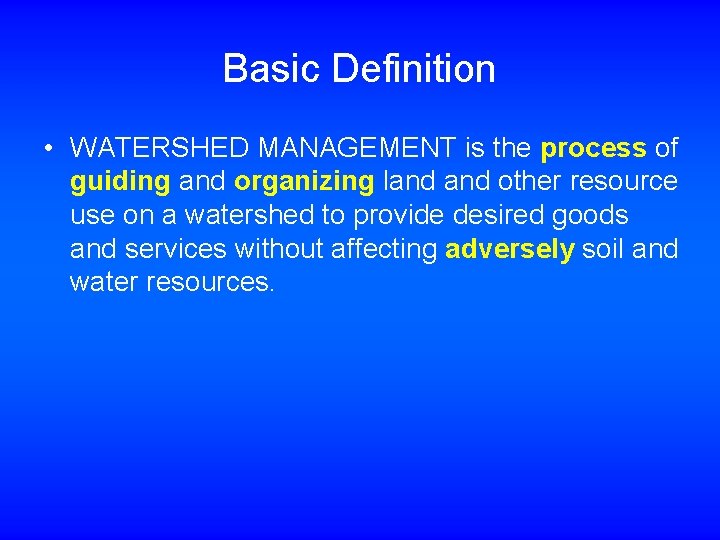 Basic Definition

• WATERSHED MANAGEMENT is the process of guiding and organizing land and other resource use on a watershed to provide desired goods and services without affecting adversely soil and water resources.